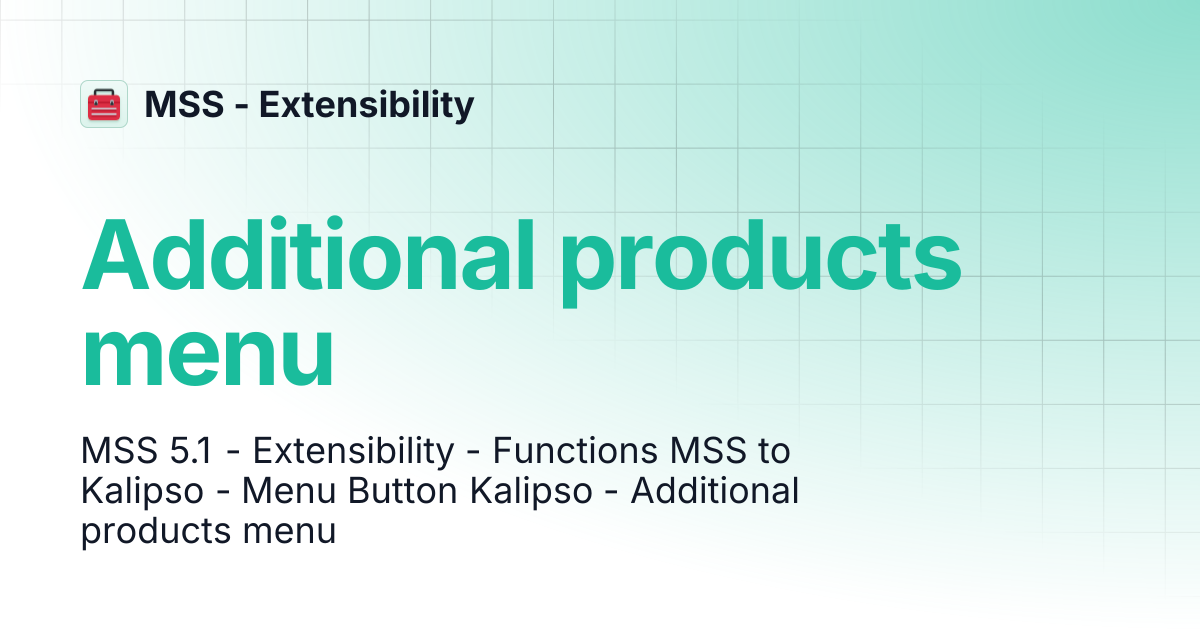 MSS - Extensibility

Additional products menu

MSS 5.1 - Extensibility - Functions MSS to Kalipso - Menu Button Kalipso - Additional products menu